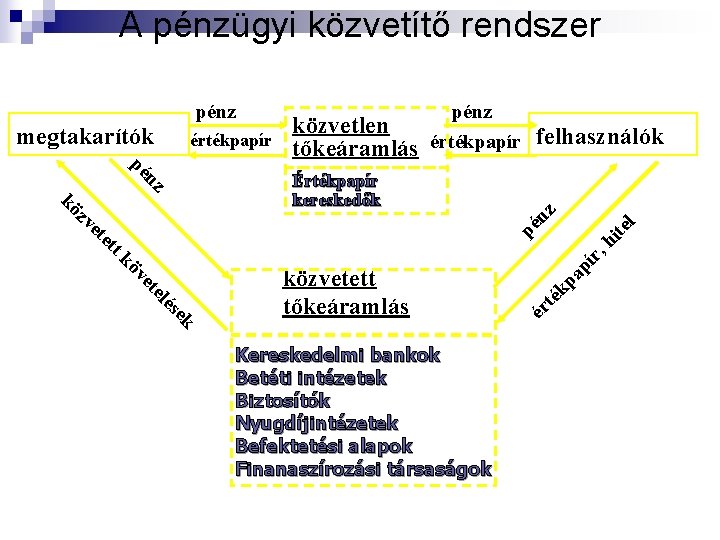 A pénzügyi közvetítő rendszer

megtakarítók

pénz

értékpapír

közvetlen tőkeáramlás

Értékpapír kereskedők

pénz

értékpapír

felhasználók

pénz

közvetett követelések

pénz

értékpapír, hitel

közvetett tőkeáramlás

Kereskedelmi bankok
Betéti intézetek
Biztosítók
Nyugdíjintézetek
Befektetési alapok
Finanaszírozási társaságok